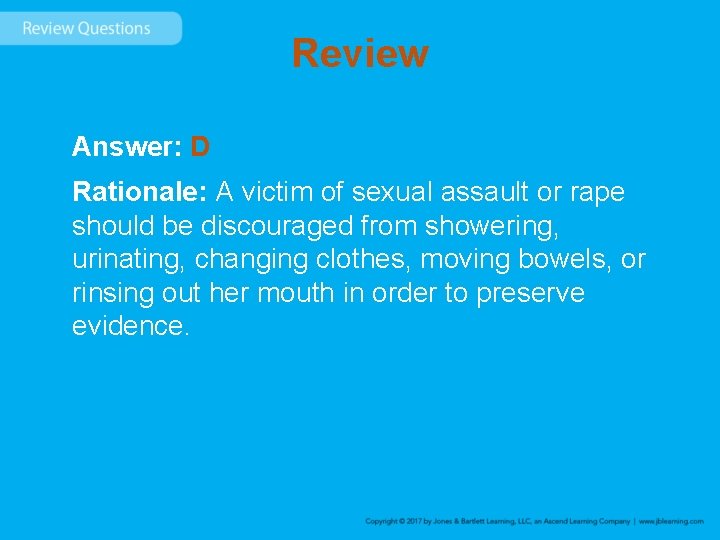 Review Questions

Review

Answer: D

Rationale: A victim of sexual assault or rape should be discouraged from showering, urinating, changing clothes, moving bowels, or rinsing out her mouth in order to preserve evidence.

Copyright © 2017 by Jones & Bartlett Learning, LLC, an Ascend Learning Company | www.jblearning.com